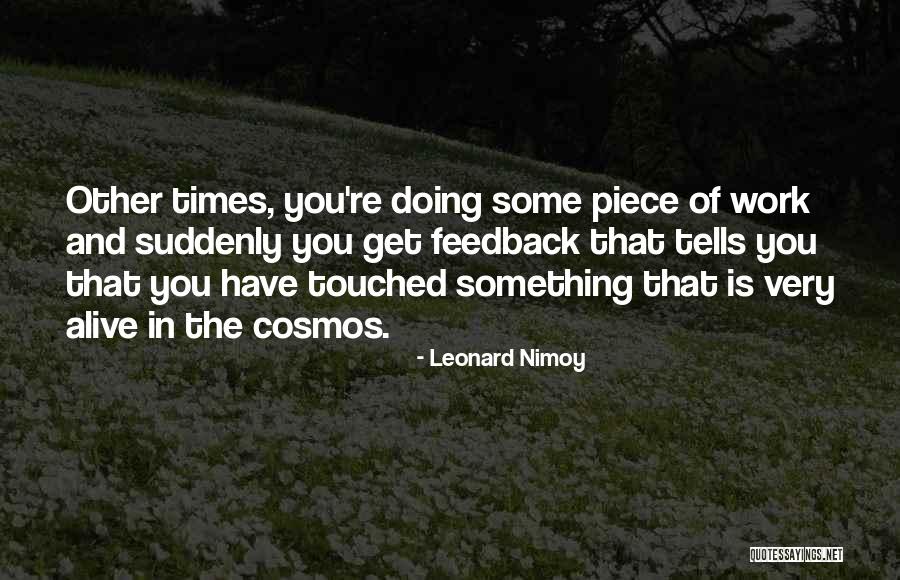 Other times, you're doing some piece of work and suddenly you get feedback that tells you that you have touched something that is very alive in the cosmos.

- Leonard Nimoy

QUOTESSAYINGS.NET